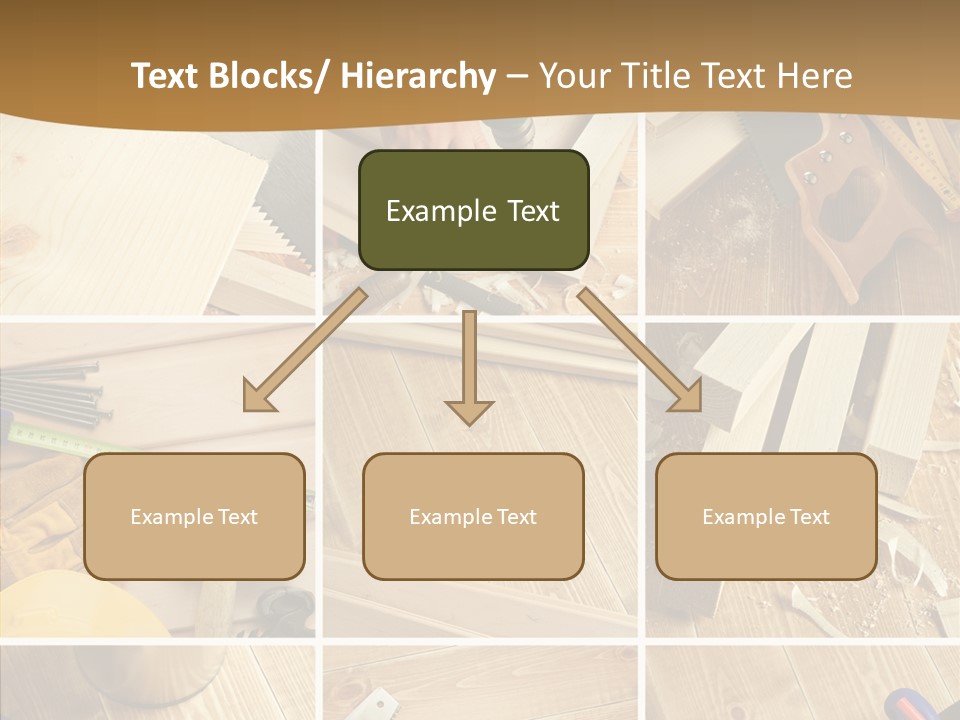 Text Blocks/ Hierarchy – Your Title Text Here

Example Text

Example Text

Example Text

Example Text